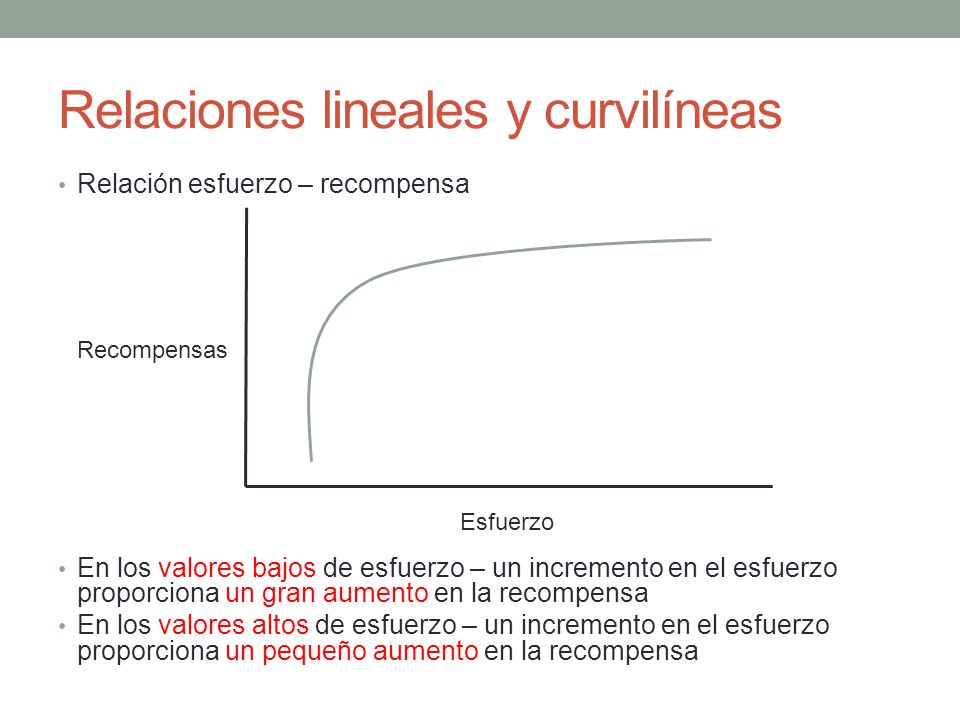 Relaciones lineales y curvilíneas

• Relación esfuerzo – recompensa

Recompensas

Esfuerzo

• En los valores bajos de esfuerzo – un incremento en el esfuerzo proporciona un gran aumento en la recompensa
• En los valores altos de esfuerzo – un incremento en el esfuerzo proporciona un pequeño aumento en la recompensa